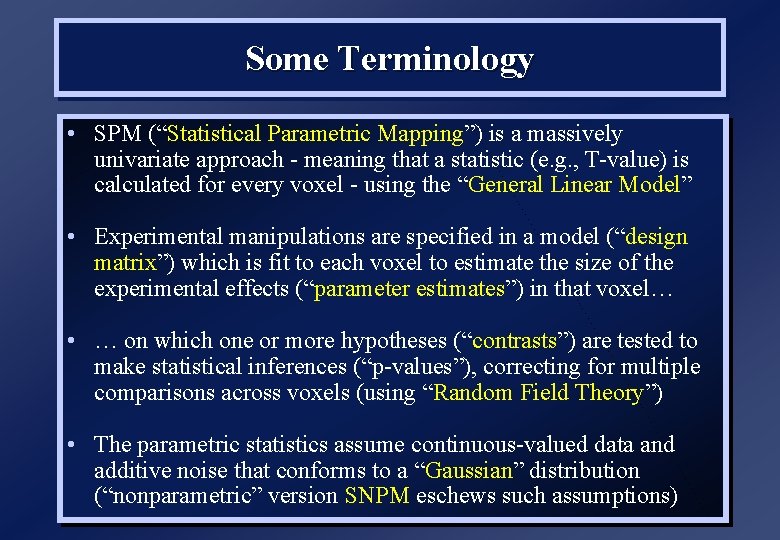 Some Terminology

• SPM ("Statistical Parametric Mapping") is a massively univariate approach - meaning that a statistic (e.g., T-value) is calculated for every voxel - using the "General Linear Model"

• Experimental manipulations are specified in a model ("design matrix") which is fit to each voxel to estimate the size of the experimental effects ("parameter estimates") in that voxel…

• … on which one or more hypotheses ("contrasts") are tested to make statistical inferences ("p-values"), correcting for multiple comparisons across voxels (using "Random Field Theory")

• The parametric statistics assume continuous-valued data and additive noise that conforms to a "Gaussian" distribution ("nonparametric" version SNPM eschews such assumptions)